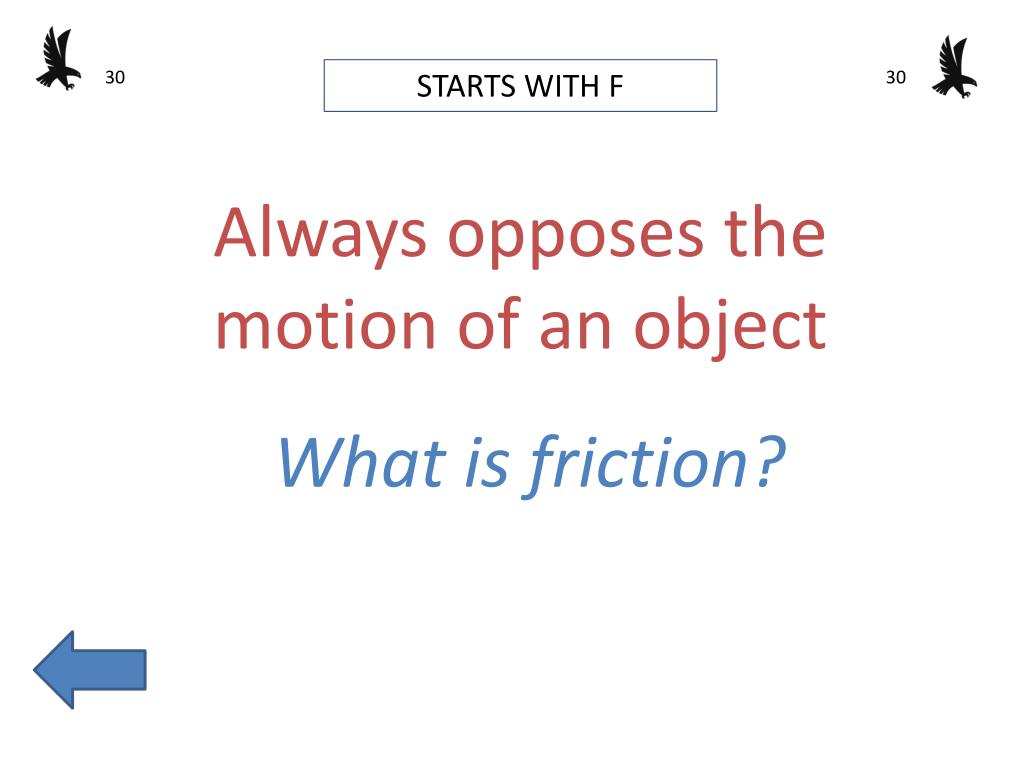 30

STARTS WITH F

30

Always opposes the motion of an object

What is friction?